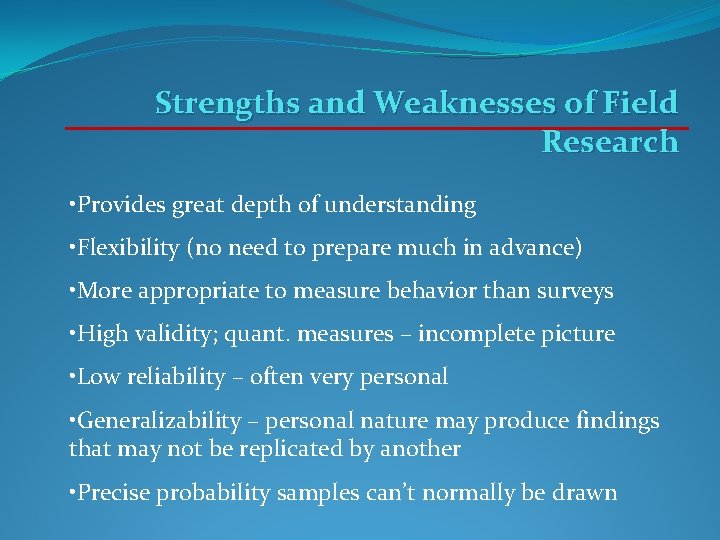 Strengths and Weaknesses of Field Research

•Provides great depth of understanding

•Flexibility (no need to prepare much in advance)

•More appropriate to measure behavior than surveys

•High validity; quant. measures – incomplete picture

•Low reliability – often very personal

•Generalizability – personal nature may produce findings that may not be replicated by another

•Precise probability samples can't normally be drawn